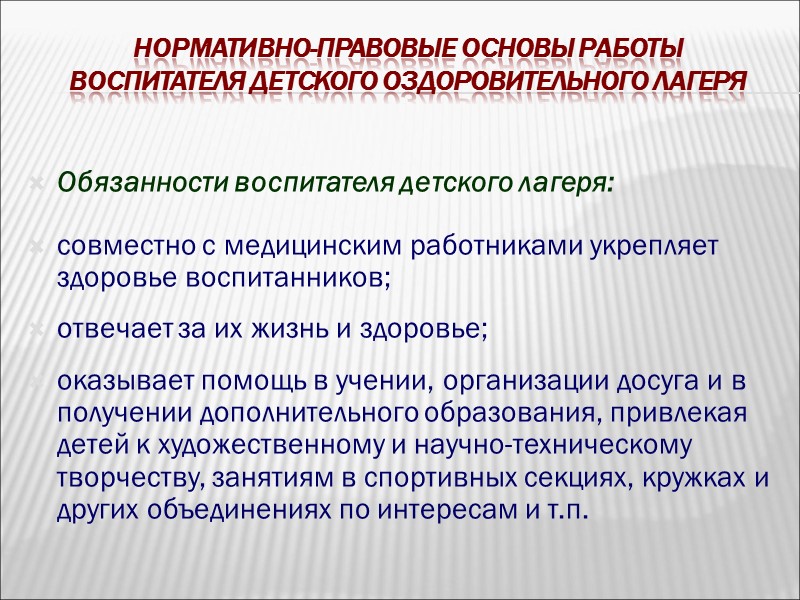 НОРМАТИВНО-ПРАВОВЫЕ ОСНОВЫ РАБОТЫ ВОСПИТАТЕЛЯ ДЕТСКОГО ОЗДОРОВИТЕЛЬНОГО ЛАГЕРЯ

Обязанности воспитателя детского лагеря:

совместно с медицинским работниками укрепляет здоровье воспитанников;

отвечает за их жизнь и здоровье;

оказывает помощь в учении, организации досуга и в получении дополнительного образования, привлекая детей к художественному и научно-техническому творчеству, занятиям в спортивных секциях, кружках и других объединениях по интересам и т.п.